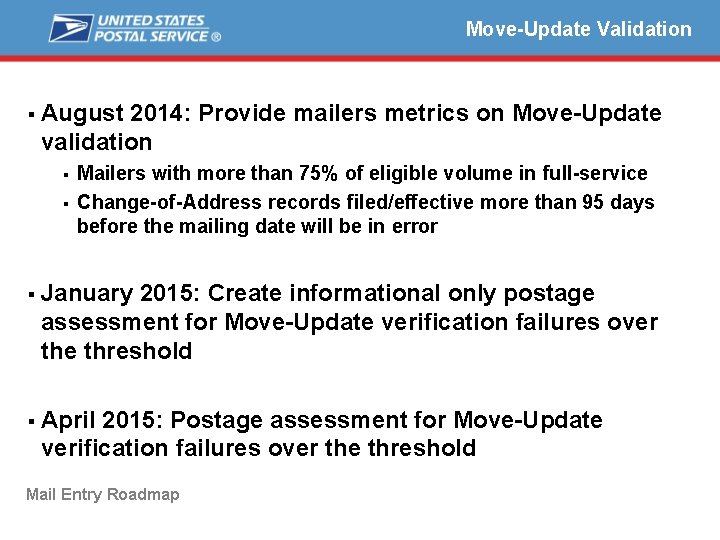 UNITED STATES POSTAL SERVICE ®

Move-Update Validation

▪ August 2014: Provide mailers metrics on Move-Update validation

▪ Mailers with more than 75% of eligible volume in full-service

▪ Change-of-Address records filed/effective more than 95 days before the mailing date will be in error

▪ January 2015: Create informational only postage assessment for Move-Update verification failures over the threshold

▪ April 2015: Postage assessment for Move-Update verification failures over the threshold

Mail Entry Roadmap